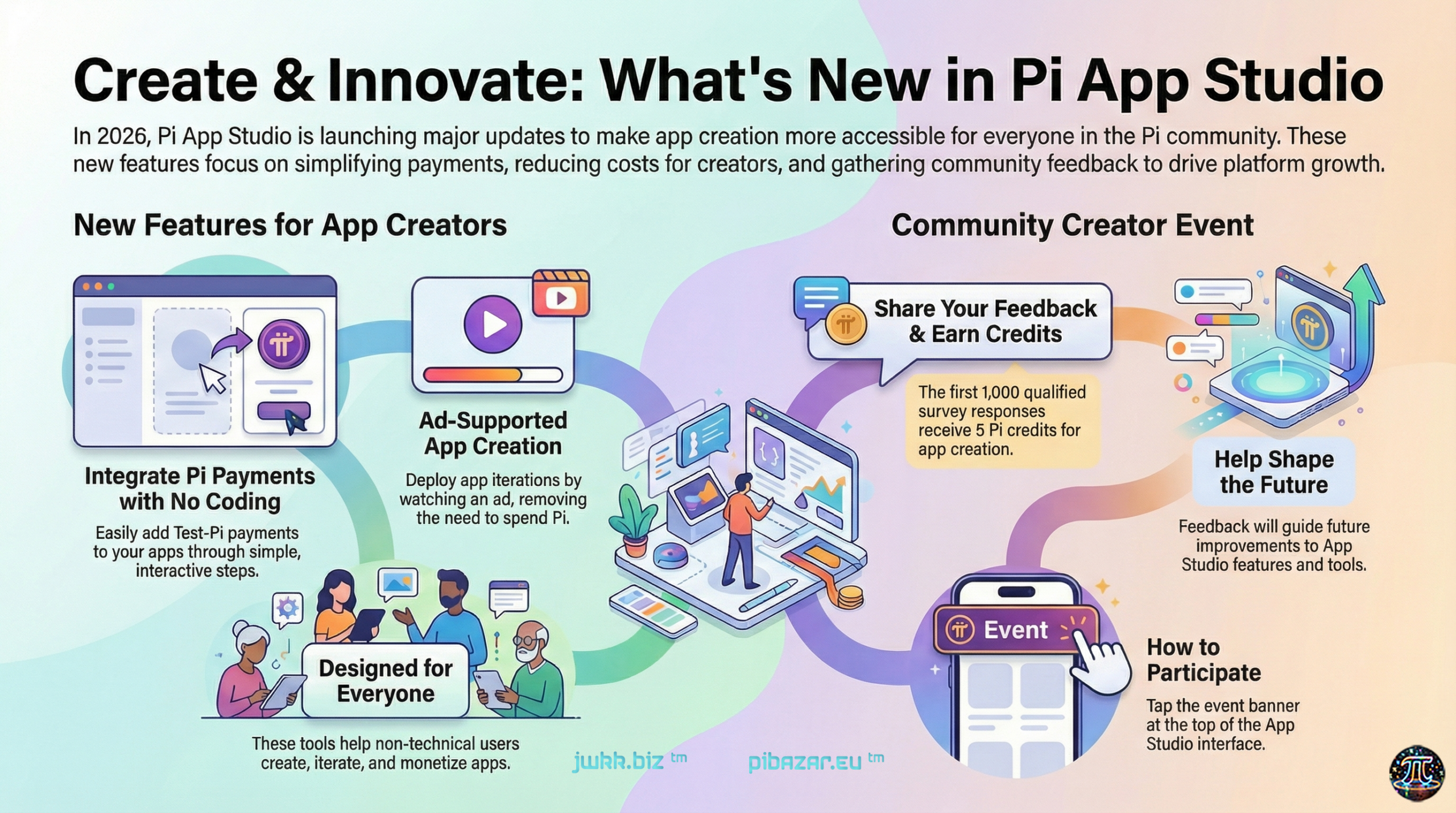 Create & Innovate: What's New in Pi App Studio

In 2026, Pi App Studio is launching major updates to make app creation more accessible for everyone in the Pi community. These new features focus on simplifying payments, reducing costs for creators, and gathering community feedback to drive platform growth.

New Features for App Creators

Integrate Pi Payments with No Coding

Easily add Test-Pi payments to your apps through simple, interactive steps.

Ad-Supported App Creation

Deploy app iterations by watching an ad, removing the need to spend Pi.

Designed for Everyone

These tools help non-technical users create, iterate, and monetize apps.

Community Creator Event

Share Your Feedback & Earn Credits

The first 1,000 qualified survey responses receive 5 Pi credits for app creation.

Help Shape the Future

Feedback will guide future improvements to App Studio features and tools.

Event

How to Participate

Tap the event banner at the top of the App Studio interface.

jwkk.biz tm

pibazar.eu tm